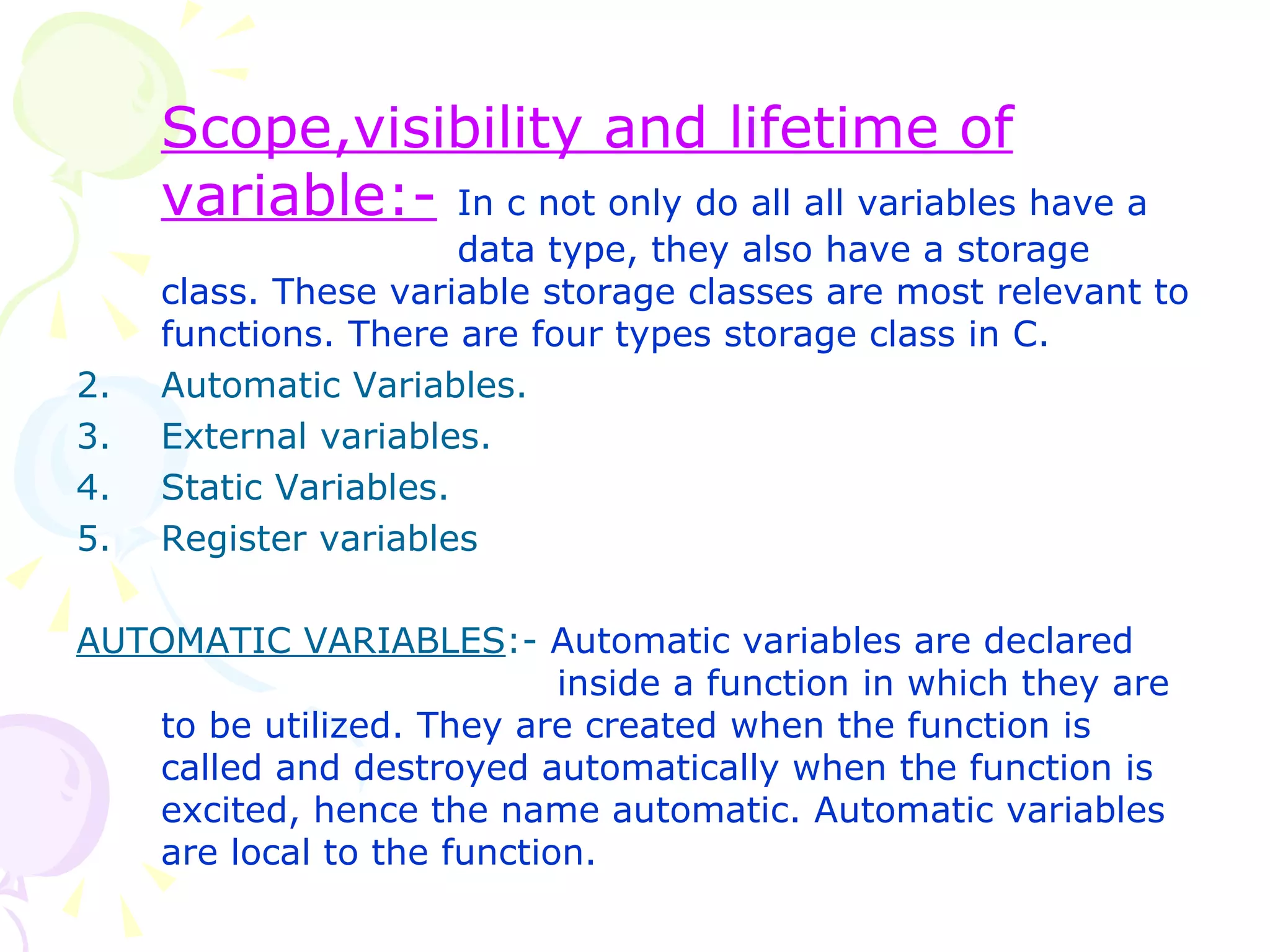 Scope,visibility and lifetime of variable:- In c not only do all all variables have a data type, they also have a storage class. These variable storage classes are most relevant to functions. There are four types storage class in C.

2. Automatic Variables.
3. External variables.
4. Static Variables.
5. Register variables

AUTOMATIC VARIABLES:- Automatic variables are declared inside a function in which they are to be utilized. They are created when the function is called and destroyed automatically when the function is excited, hence the name automatic. Automatic variables are local to the function.